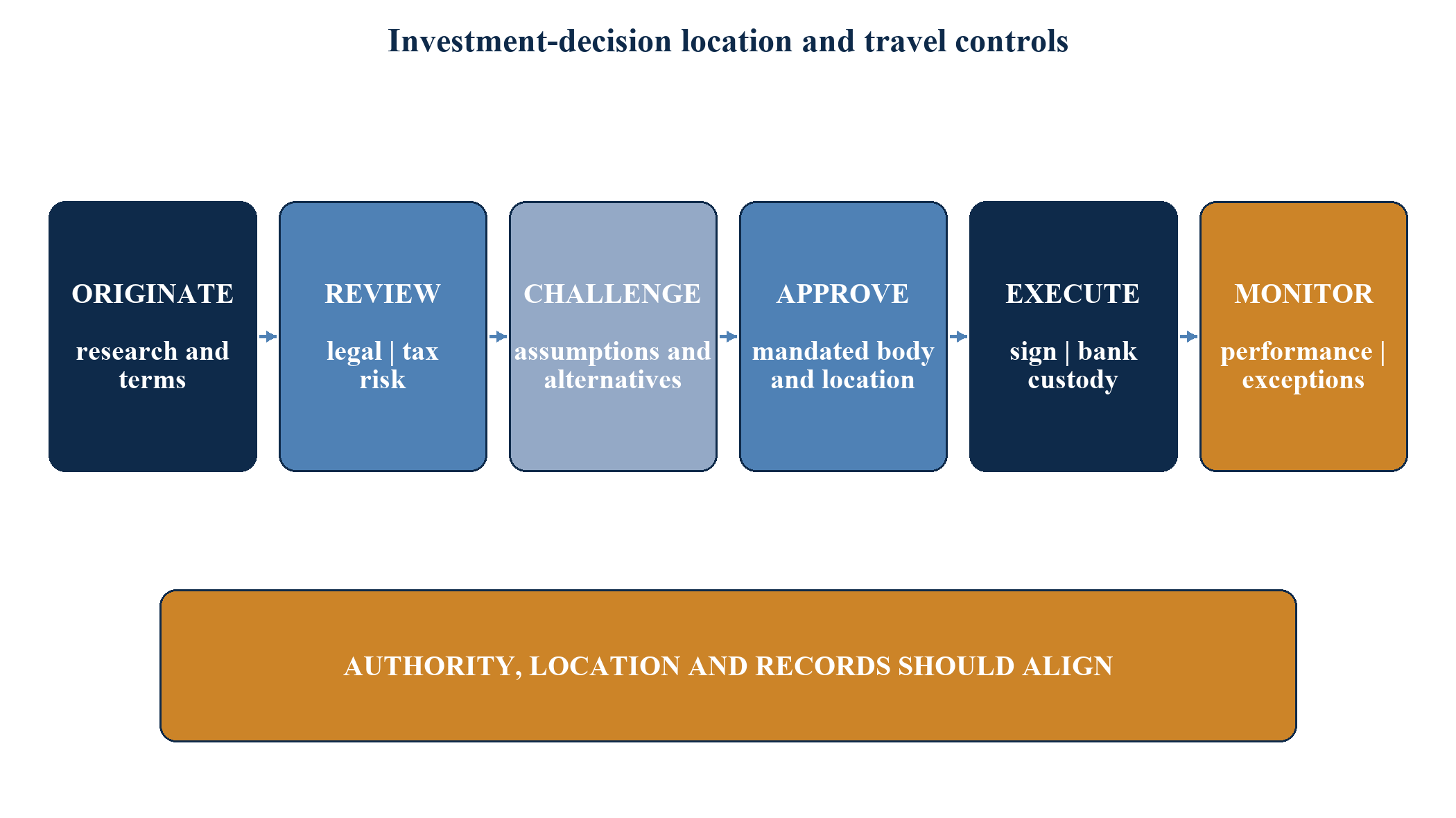 Investment-decision location and travel controls

ORIGINATE

research and terms

REVIEW

legal | tax risk

CHALLENGE

assumptions and alternatives

APPROVE

mandated body and location

EXECUTE

sign | bank custody

MONITOR

performance | exceptions

AUTHORITY, LOCATION AND RECORDS SHOULD ALIGN